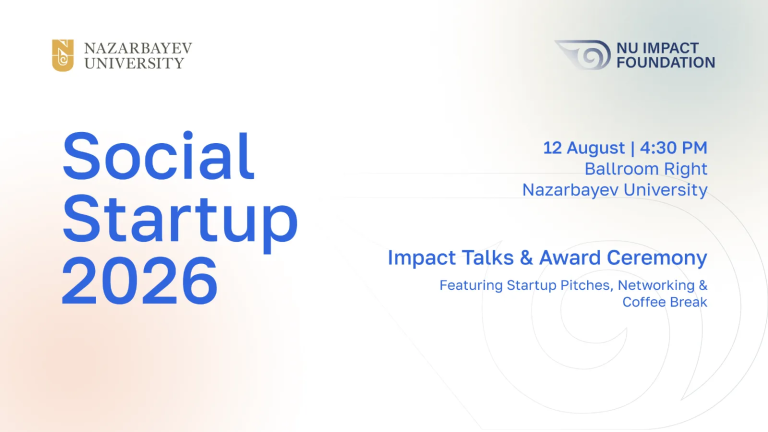 NAZARBAYEV UNIVERSITY

NU IMPACT FOUNDATION

Social Startup 2026

12 August | 4:30 PM
Ballroom Right
Nazarbayev University

Impact Talks & Award Ceremony

Featuring Startup Pitches, Networking & Coffee Break